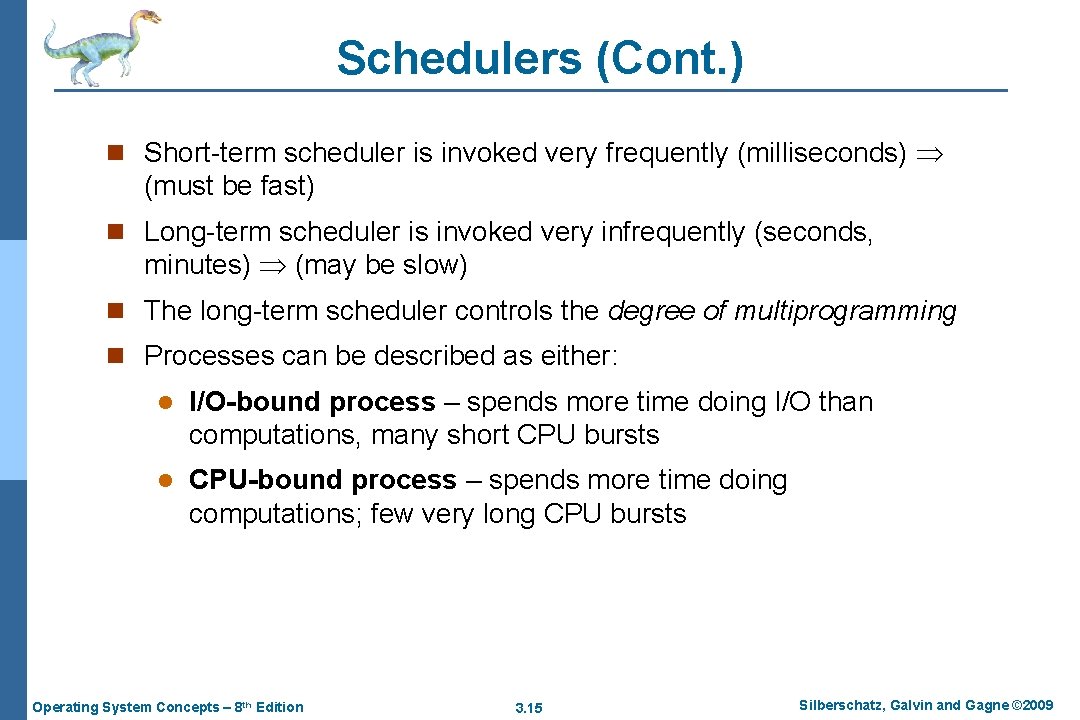 Schedulers (Cont.)

n Short-term scheduler is invoked very frequently (milliseconds) $\Rightarrow$ (must be fast)

n Long-term scheduler is invoked very infrequently (seconds, minutes) $\Rightarrow$ (may be slow)

n The long-term scheduler controls the degree of multiprogramming

n Processes can be described as either:

l I/O-bound process – spends more time doing I/O than computations, many short CPU bursts

l CPU-bound process – spends more time doing computations; few very long CPU bursts

Operating System Concepts – 8th Edition

3.15

Silberschatz, Galvin and Gagne ©2009